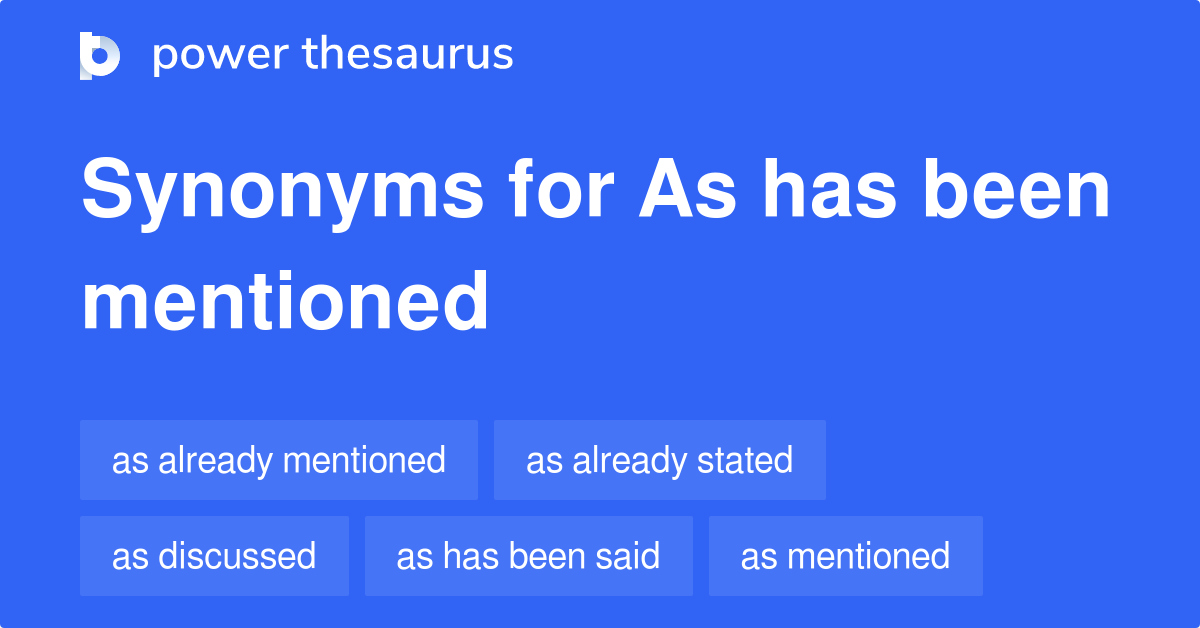 power thesaurus

Synonyms for As has been mentioned

as already mentioned
as already stated
as discussed
as has been said
as mentioned